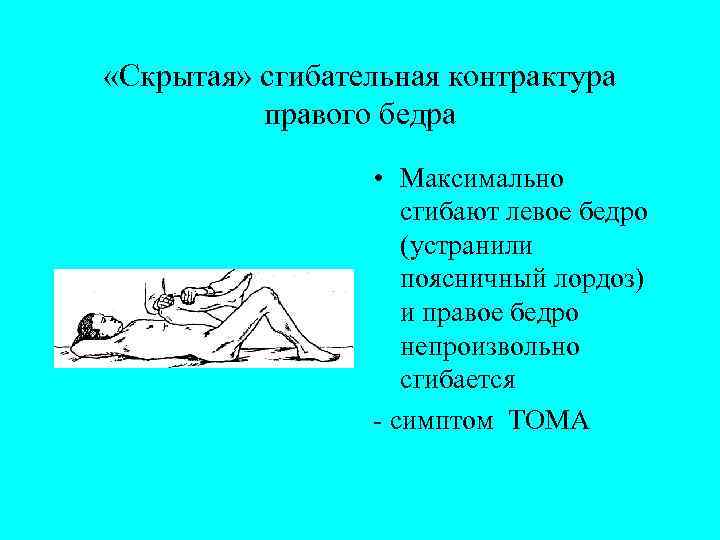 «Скрытая» сгибательная контрактура правого бедра

• Максимально сгибают левое бедро (устранили поясничный лордоз) и правое бедро непроизвольно сгибается

- симптом ТОМА